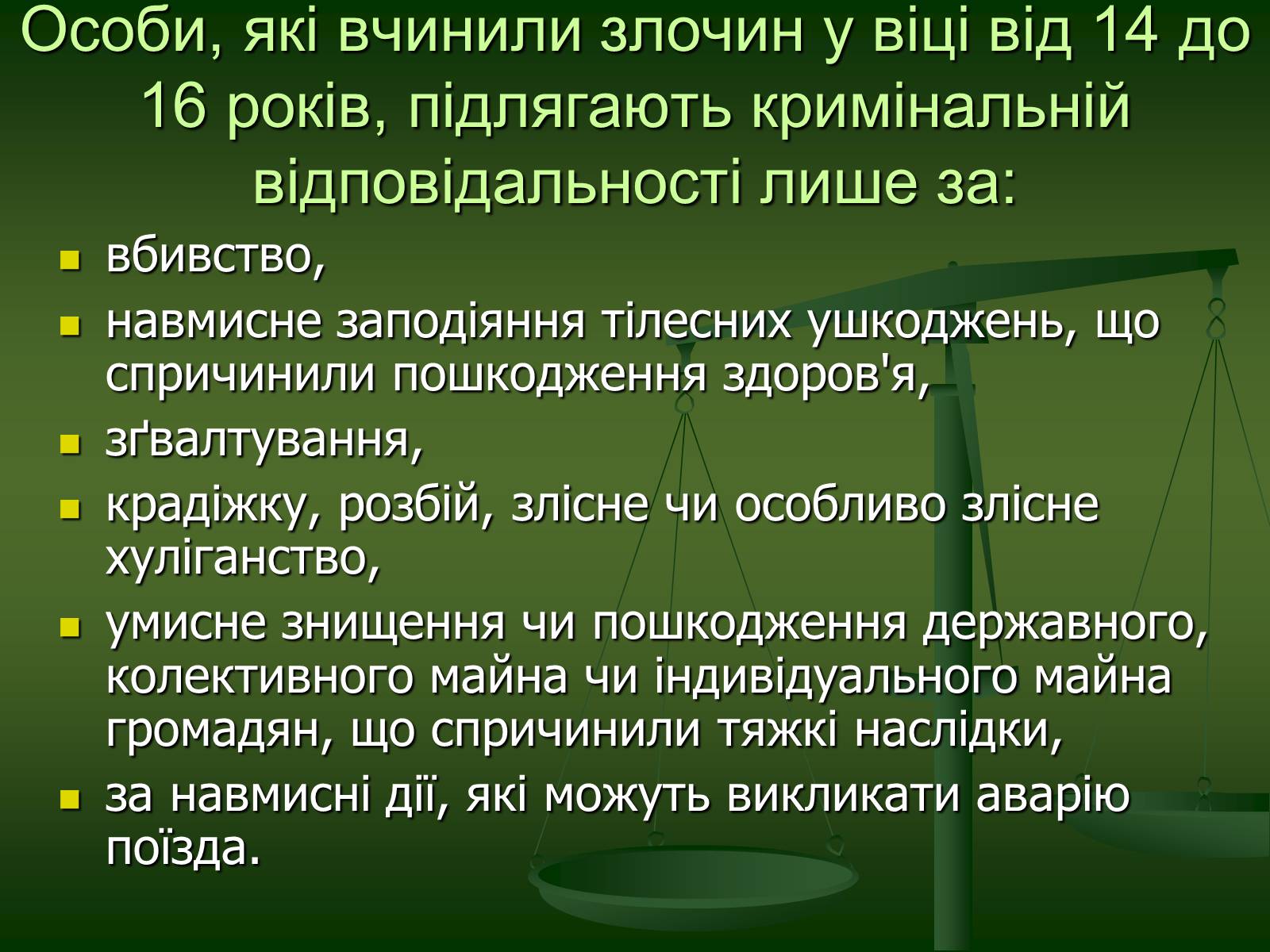 Особи, які вчинили злочин у віці від 14 до 16 років, підлягають кримінальній відповідальності лише за:

- вбивство,
- навмисне заподіяння тілесних ушкоджень, що спричинили пошкодження здоров'я,
- зґвалтування,
- крадіжку, розбій, злісне чи особливо злісне хуліганство,
- умисне знищення чи пошкодження державного, колективного майна чи індивідуального майна громадян, що спричинили тяжкі наслідки,
- за навмисні дії, які можуть викликати аварію поїзда.